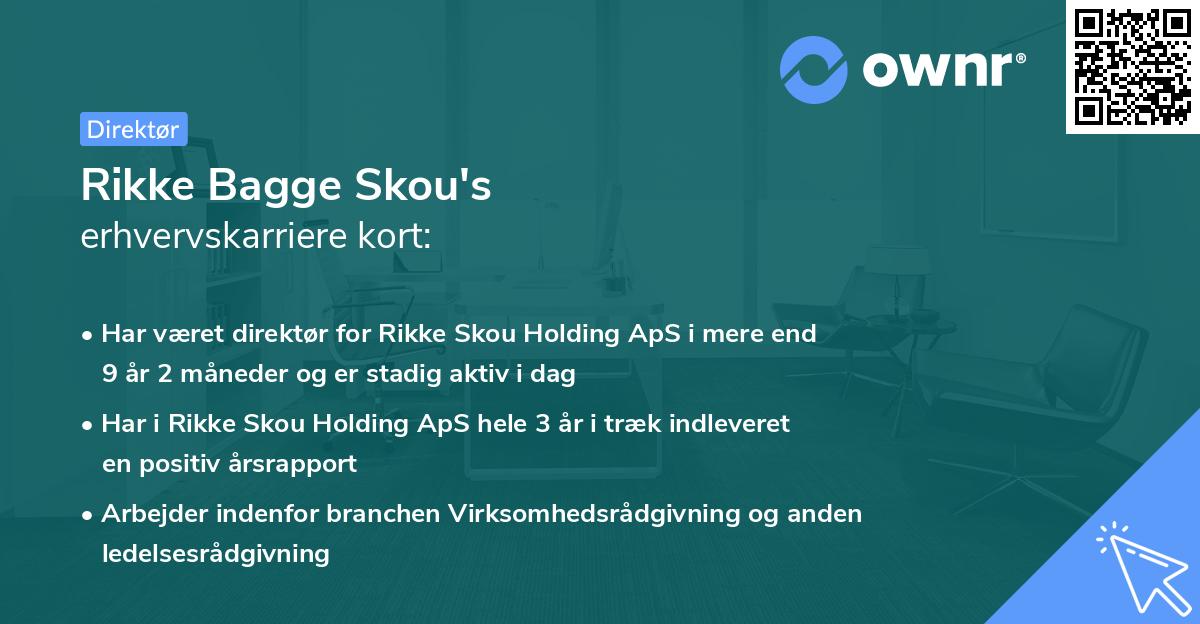 ownr®

Direktør

Rikke Bagge Skou's
erhvervskarriere kort:

• Har været direktør for Rikke Skou Holding ApS i mere end 9 år 2 måneder og er stadig aktiv i dag

• Har i Rikke Skou Holding ApS hele 3 år i træk indleveret en positiv årsrapport

• Arbejder indenfor branchen Virksomhedsrådgivning og anden ledelsesrådgivning